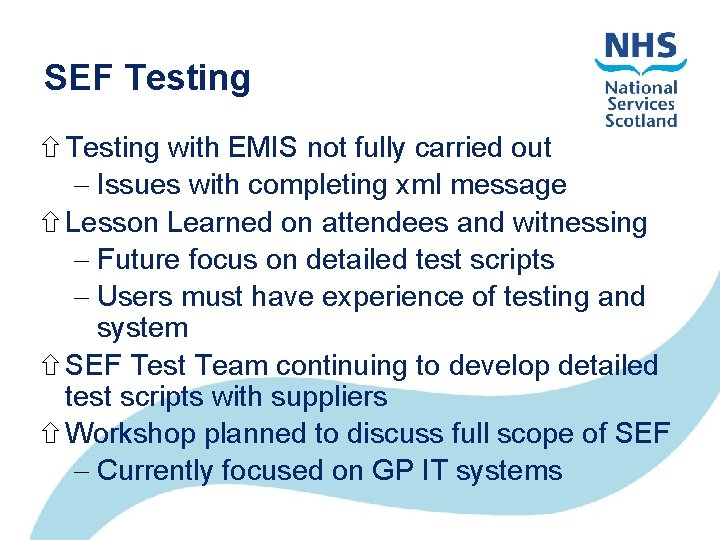 SEF Testing

NHS
National Services Scotland

⇧ Testing with EMIS not fully carried out
– Issues with completing xml message
⇧ Lesson Learned on attendees and witnessing
– Future focus on detailed test scripts
– Users must have experience of testing and system
⇧ SEF Test Team continuing to develop detailed test scripts with suppliers
⇧ Workshop planned to discuss full scope of SEF
– Currently focused on GP IT systems